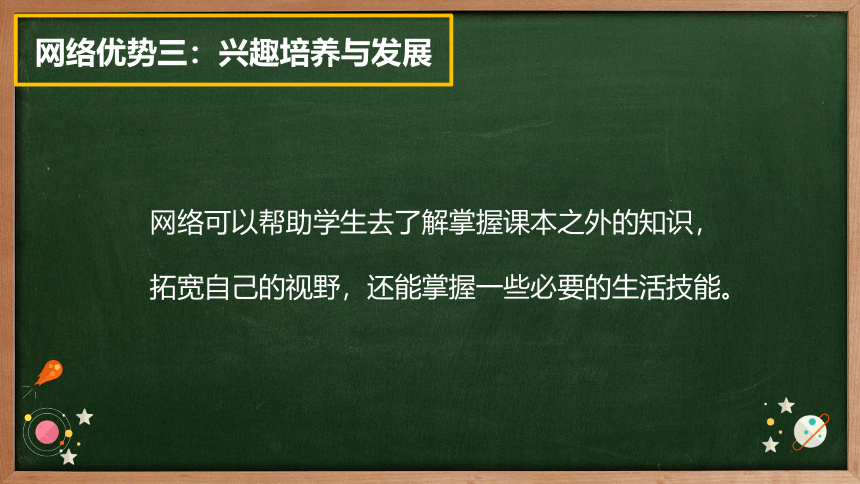 网络优势三：兴趣培养与发展

网络可以帮助学生去了解掌握课本之外的知识，拓宽自己的视野，还能掌握一些必要的生活技能。